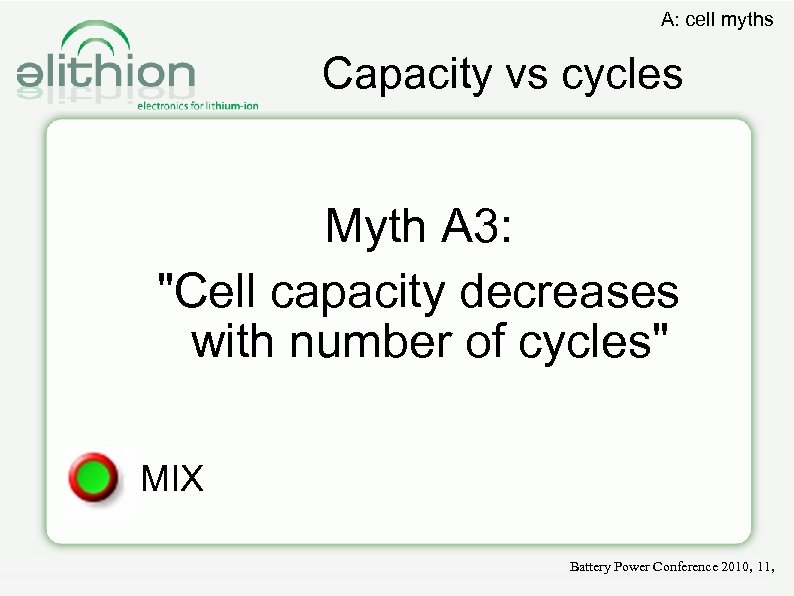 A: cell myths

elithion
electronics for lithium-ion

Capacity vs cycles

Myth A3:
"Cell capacity decreases with number of cycles"

MIX

Battery Power Conference 2010, 11,